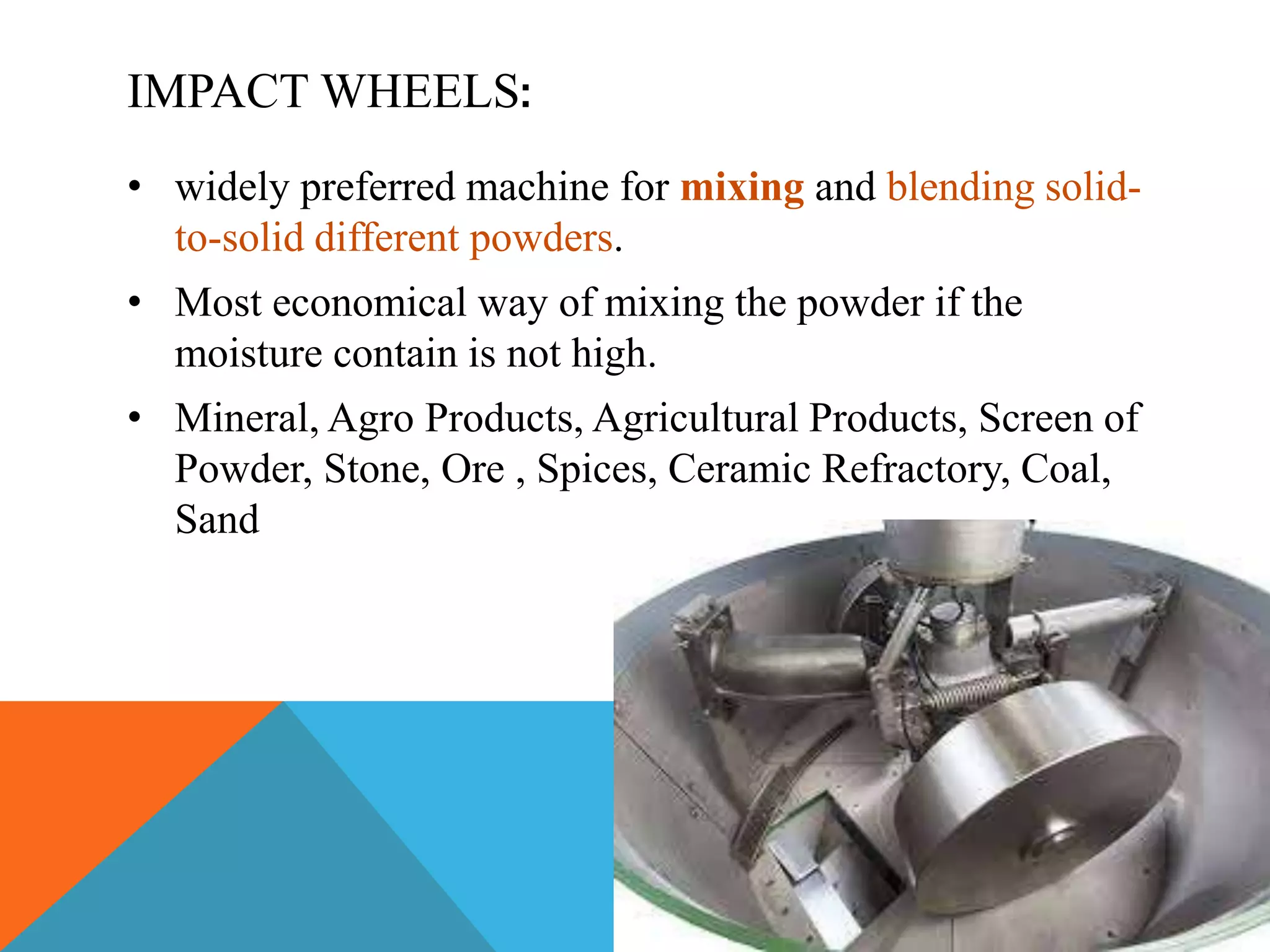 IMPACT WHEELS:

• widely preferred machine for mixing and blending solid-to-solid different powders.

• Most economical way of mixing the powder if the moisture contain is not high.

• Mineral, Agro Products, Agricultural Products, Screen of Powder, Stone, Ore , Spices, Ceramic Refractory, Coal, Sand